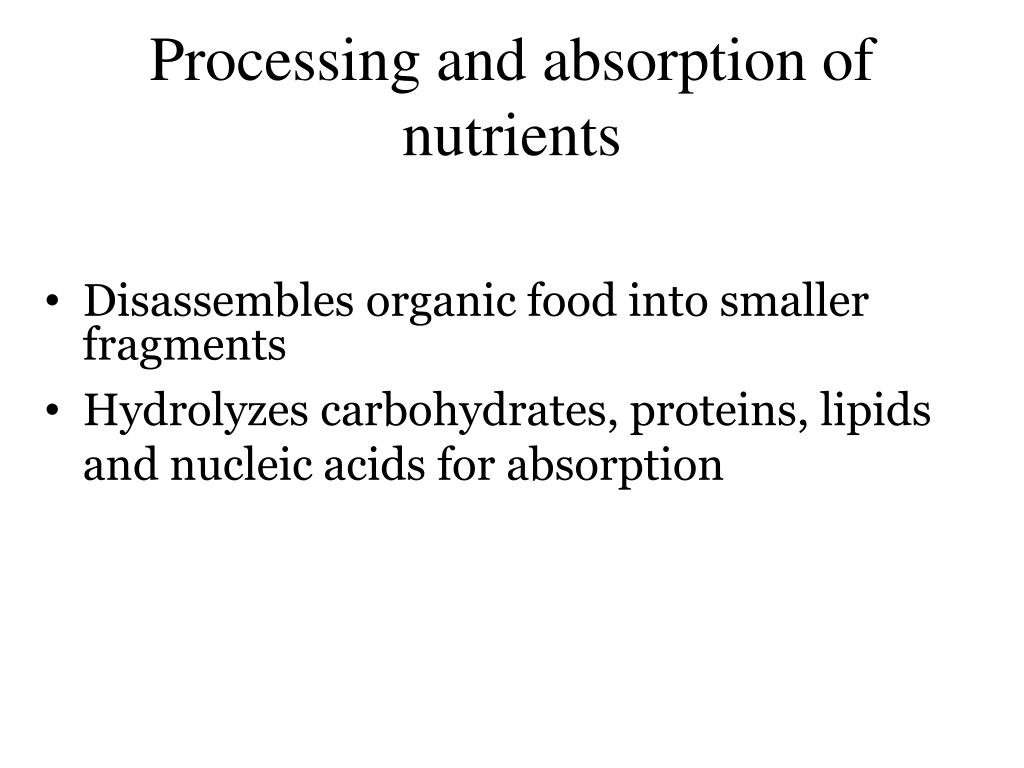 Processing and absorption of nutrients

• Disassembles organic food into smaller fragments
• Hydrolyzes carbohydrates, proteins, lipids and nucleic acids for absorption